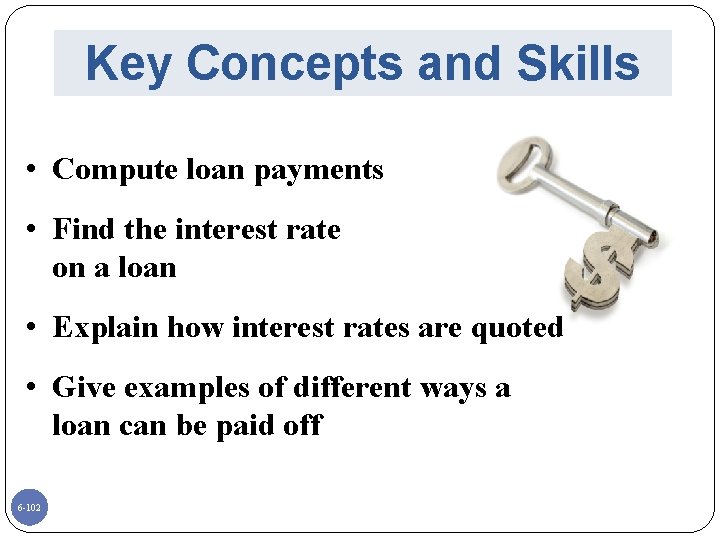 Key Concepts and Skills

• Compute loan payments

• Find the interest rate on a loan

• Explain how interest rates are quoted

• Give examples of different ways a loan can be paid off

6-102